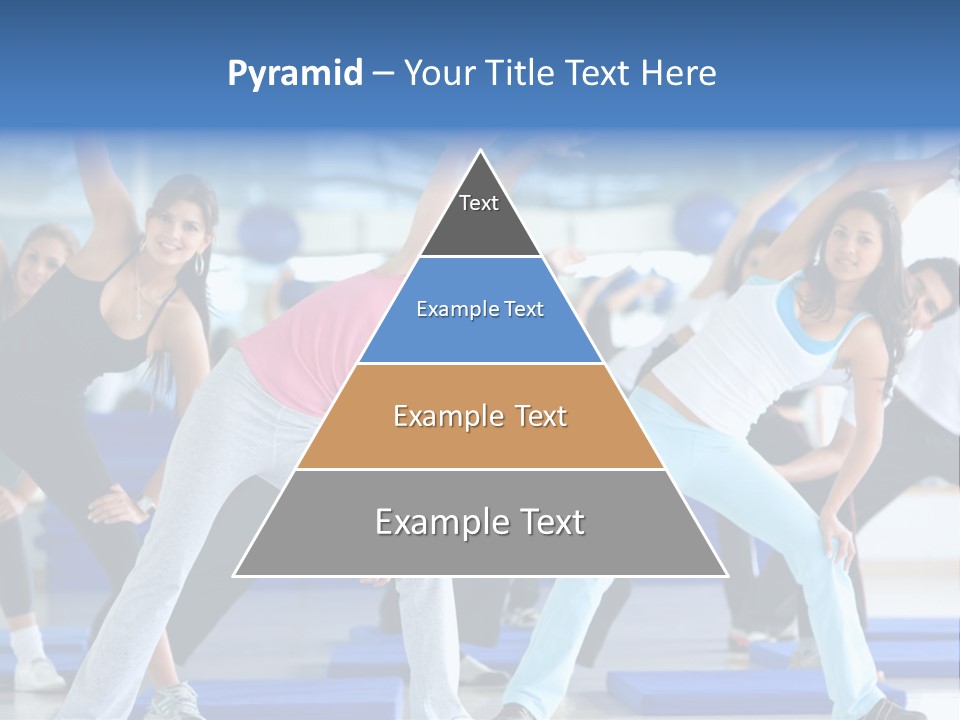 Pyramid – Your Title Text Here

Text

Example Text

Example Text

Example Text